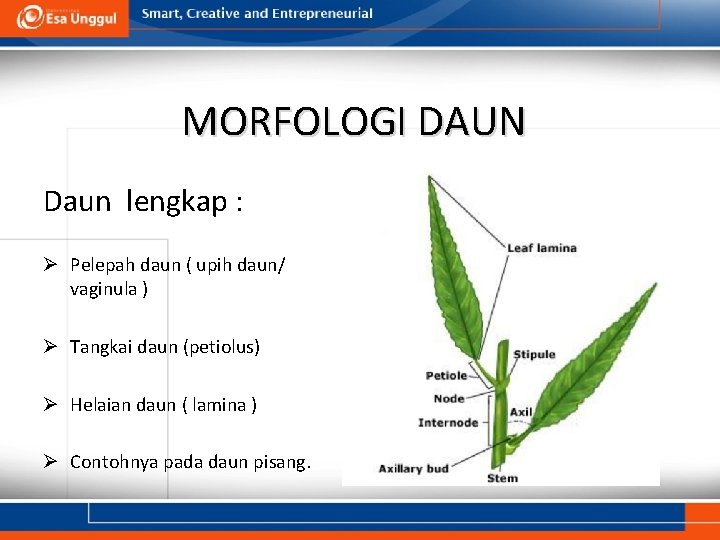 Esa Unggul

Smart, Creative and Entrepreneurial

MORFOLOGI DAUN

Daun lengkap :

➢ Pelepah daun ( upih daun/ vaginula )

➢ Tangkai daun (petiolus)

➢ Helaian daun ( lamina )

➢ Contohnya pada daun pisang.

Leaf lamina
Stipule
Petiole
Node
Axil
Internode
Axillary bud
Stem